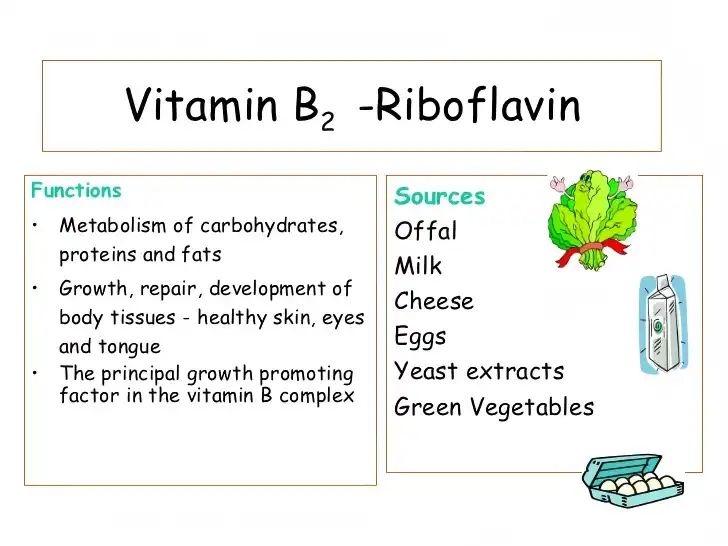 Vitamin $B_2$ -Riboflavin

Functions

• Metabolism of carbohydrates, proteins and fats

• Growth, repair, development of body tissues - healthy skin, eyes and tongue

• The principal growth promoting factor in the vitamin B complex

Sources

Offal

Milk

Cheese

Eggs

Yeast extracts

Green Vegetables